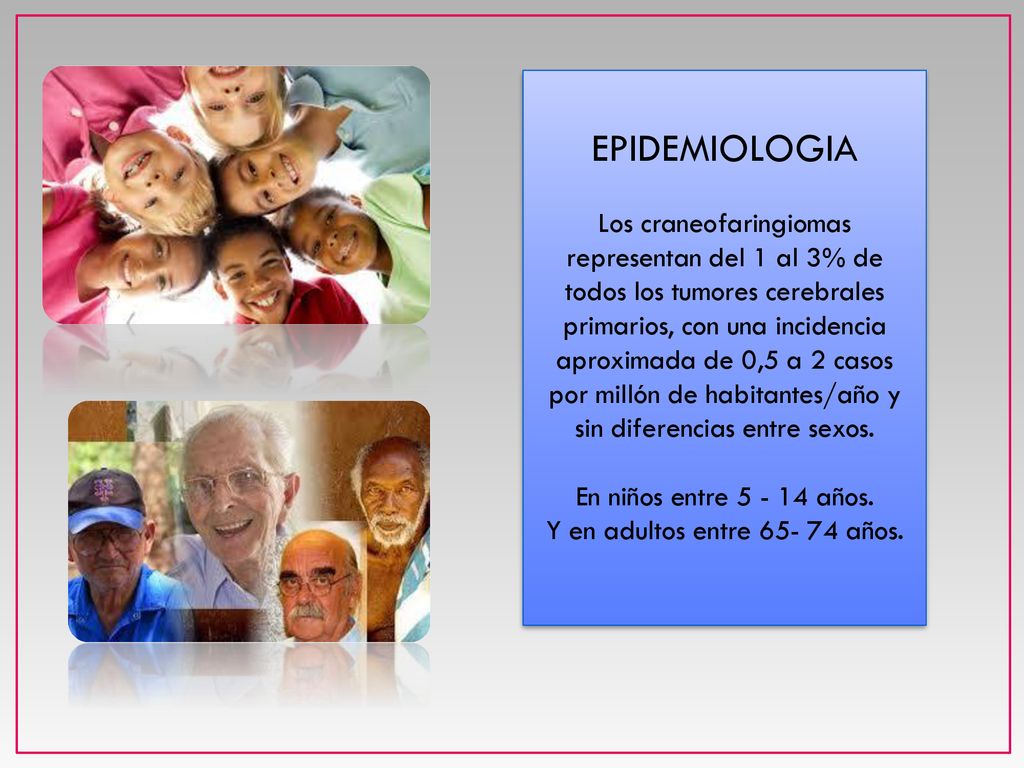 EPIDEMIOLOGIA

Los craneofaringiomas representan del 1 al 3% de todos los tumores cerebrales primarios, con una incidencia aproximada de 0,5 a 2 casos por millón de habitantes/año y sin diferencias entre sexos.

En niños entre 5 - 14 años.
Y en adultos entre 65- 74 años.